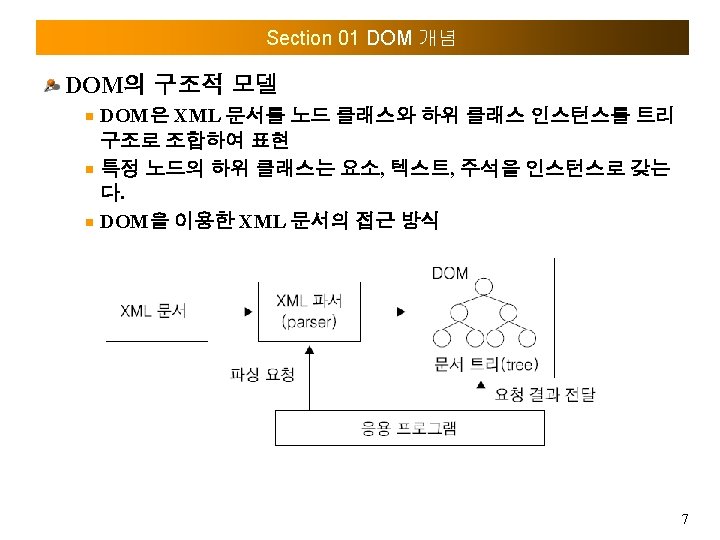 Section 01 DOM 개념

DOM의 구조적 모델

DOM은 XML 문서를 노드 클래스와 하위 클래스 인스턴스를 트리 구조로 조합하여 표현

특정 노드의 하위 클래스는 요소, 텍스트, 주석을 인스턴스로 갖는다.

DOM을 이용한 XML 문서의 접근 방식

XML 문서

XML 파서 (parser)

DOM

문서 트리(tree)

파싱 요청

요청 결과 전달

응용 프로그램

7